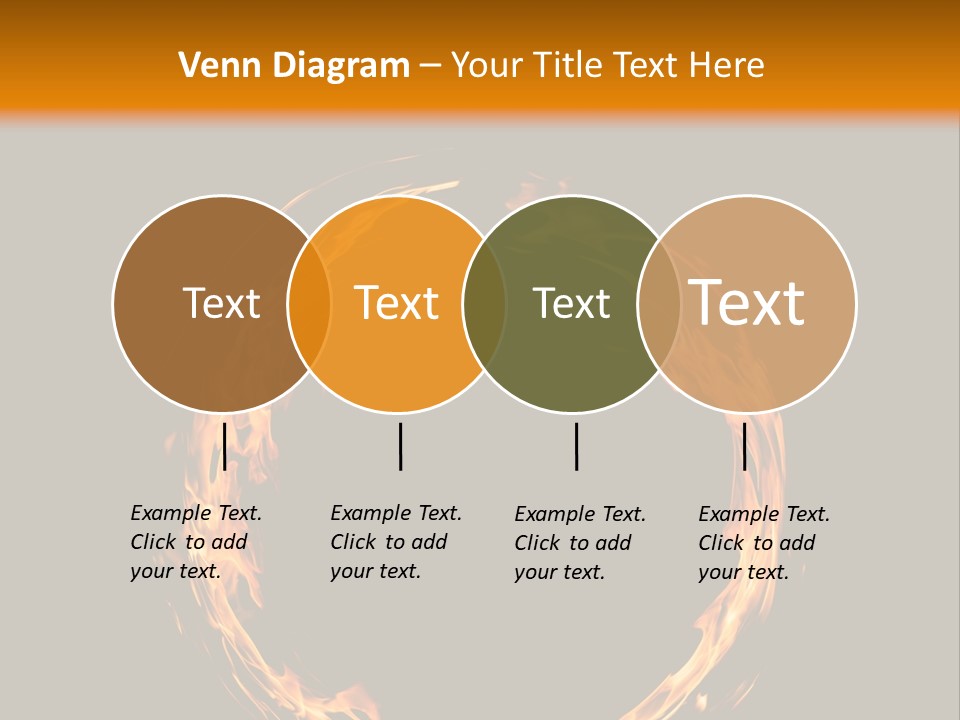 Venn Diagram – Your Title Text Here

Text

Text

Text

Text

Example Text. Click to add your text.

Example Text. Click to add your text.

Example Text. Click to add your text.

Example Text. Click to add your text.